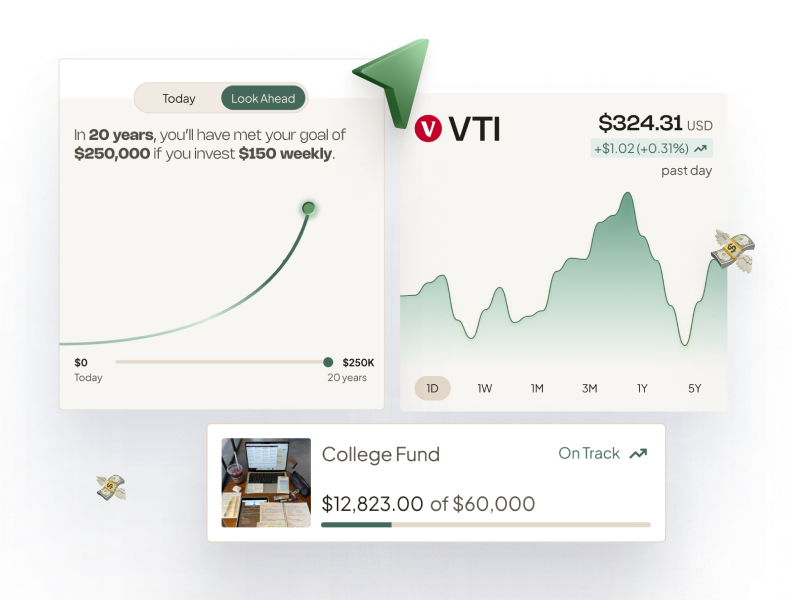 Today Look Ahead

In **20 years**, you'll have met your goal of **$250,000** if you invest **$150 weekly**.

$0
Today

$250K
20 years

V VTI

$324.31 USD
+$1.02 (+0.31%)
past day

1D 1W 1M 3M 1Y 5Y

College Fund
On Track
$12,823.00 of $60,000